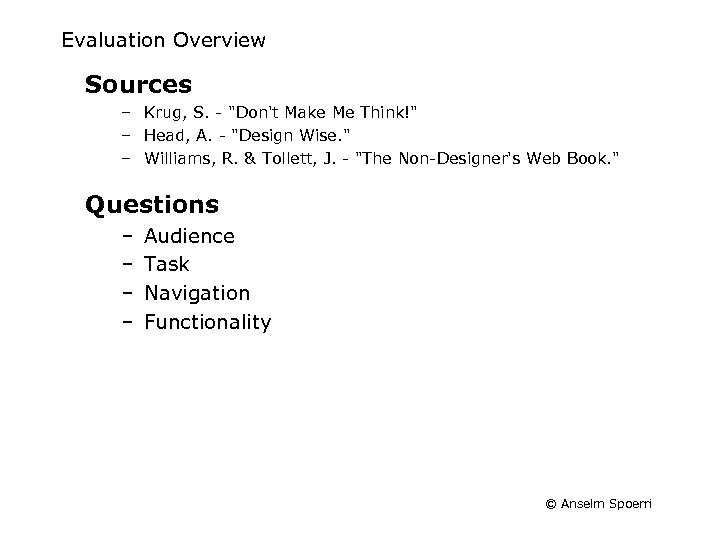 Evaluation Overview

Sources

– Krug, S. - "Don't Make Me Think!"
– Head, A. - "Design Wise."
– Williams, R. & Tollett, J. - "The Non-Designer's Web Book."

Questions

– Audience
– Task
– Navigation
– Functionality

© Anselm Spoerri